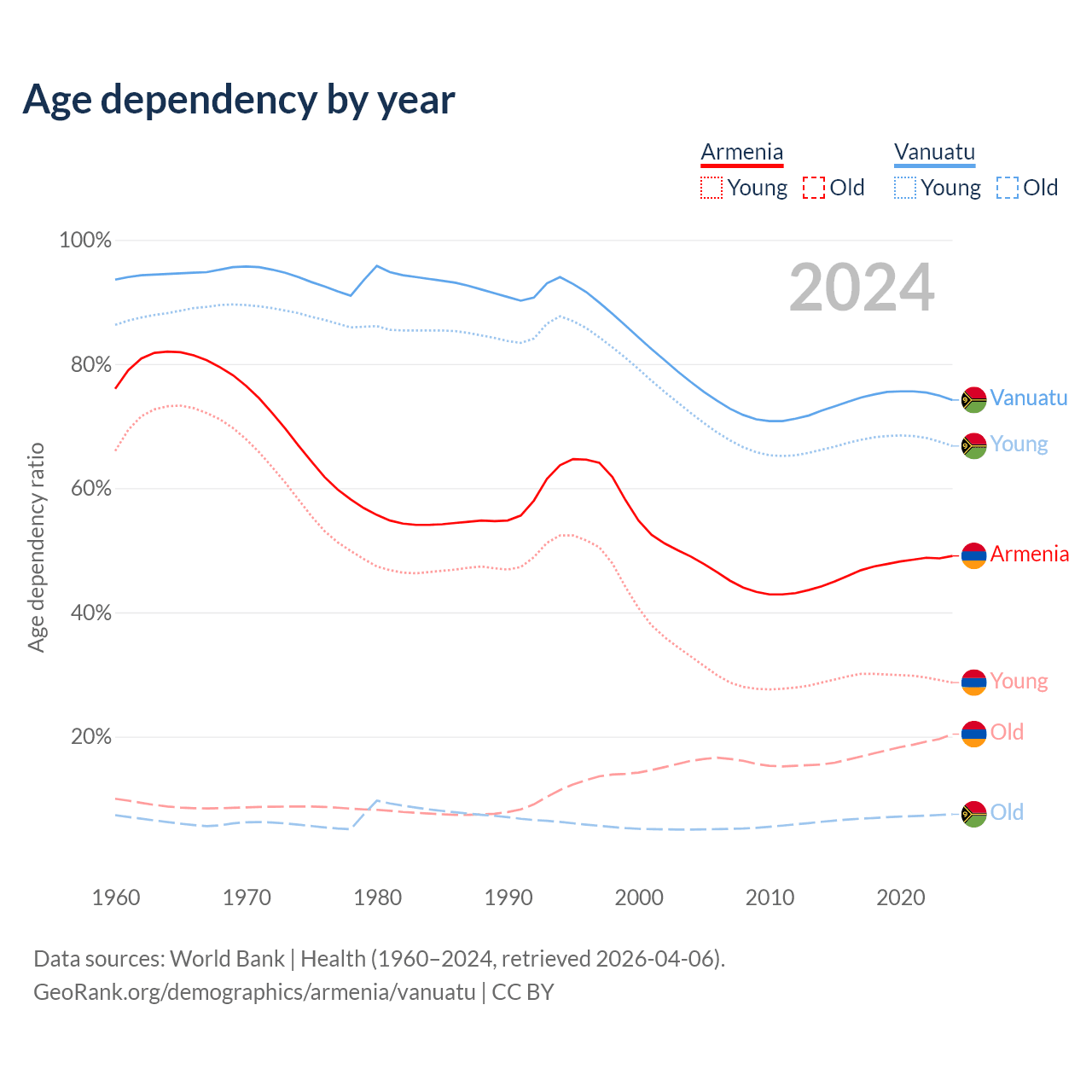 Age dependency by year

Armenia
Young Old

Vanuatu
Young Old

2024

100%
80%
60%
40%
20%

Age dependency ratio

Vanuatu
Young
Armenia
Young
Old
Old

1960
1970
1980
1990
2000
2010
2020

Data sources: World Bank | Health (1960–2024, retrieved 2026-04-06).
GeoRank.org/demographics/armenia/vanuatu | CC BY